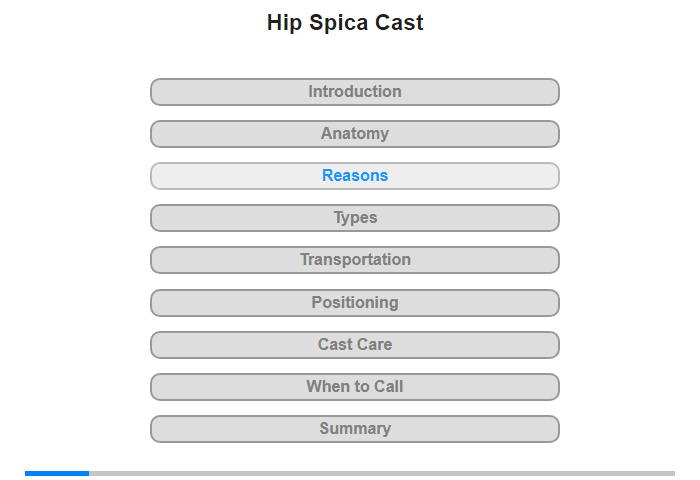 Hip Spica Cast

Introduction

Anatomy

Reasons

Types

Transportation

Positioning

Cast Care

When to Call

Summary